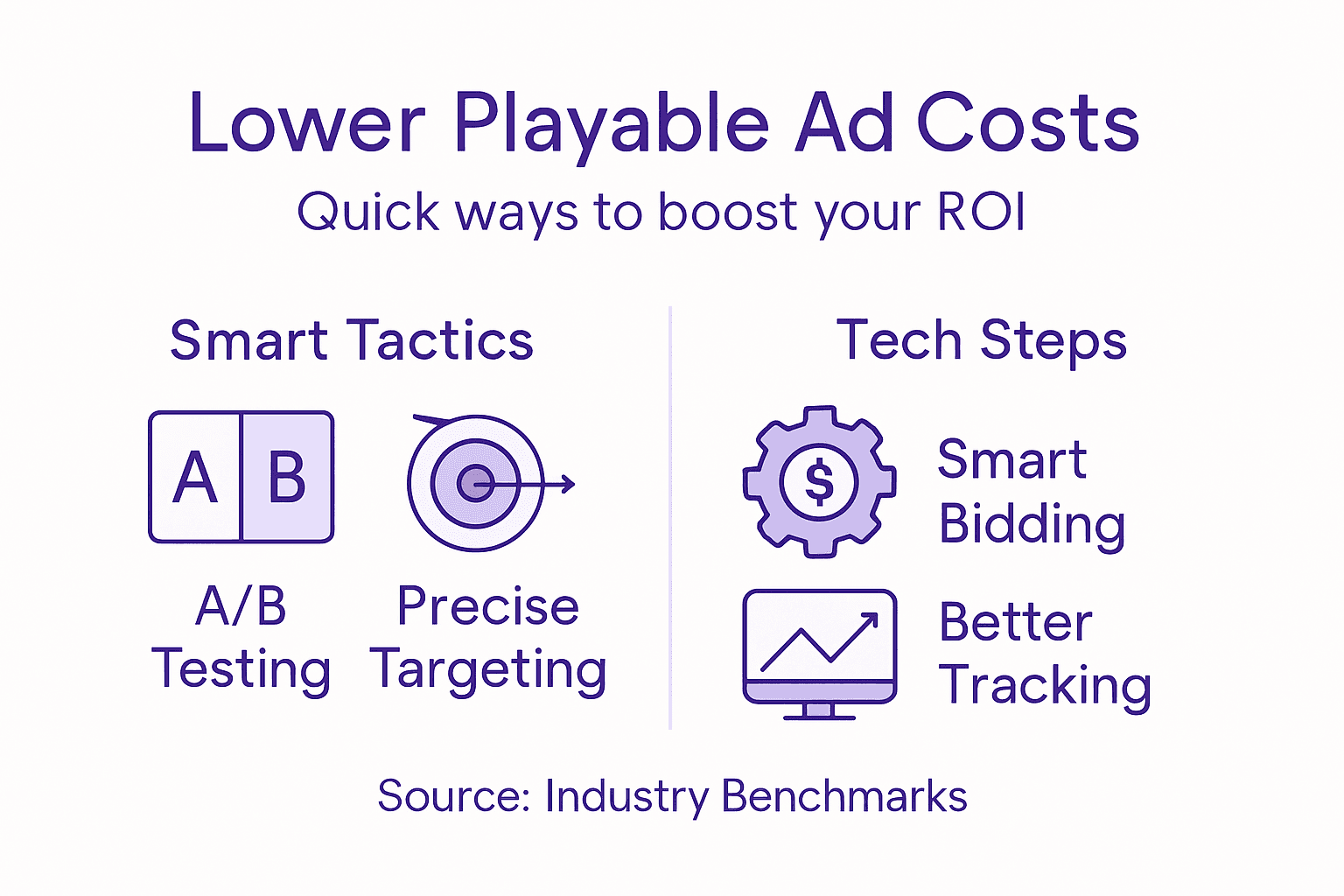 Lower Playable Ad Costs
Quick ways to boost your ROI

Smart Tactics

A B

A/B Testing

Precise Targeting

Tech Steps

$

Smart Bidding

Better Tracking

Source: Industry Benchmarks